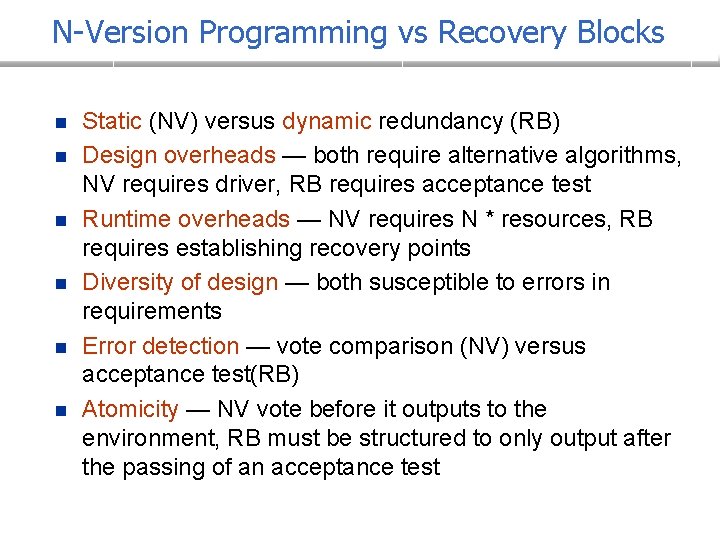 N-Version Programming vs Recovery Blocks

- Static (NV) versus dynamic redundancy (RB)
- Design overheads — both require alternative algorithms, NV requires driver, RB requires acceptance test
- Runtime overheads — NV requires N * resources, RB requires establishing recovery points
- Diversity of design — both susceptible to errors in requirements
- Error detection — vote comparison (NV) versus acceptance test(RB)
- Atomicity — NV vote before it outputs to the environment, RB must be structured to only output after the passing of an acceptance test